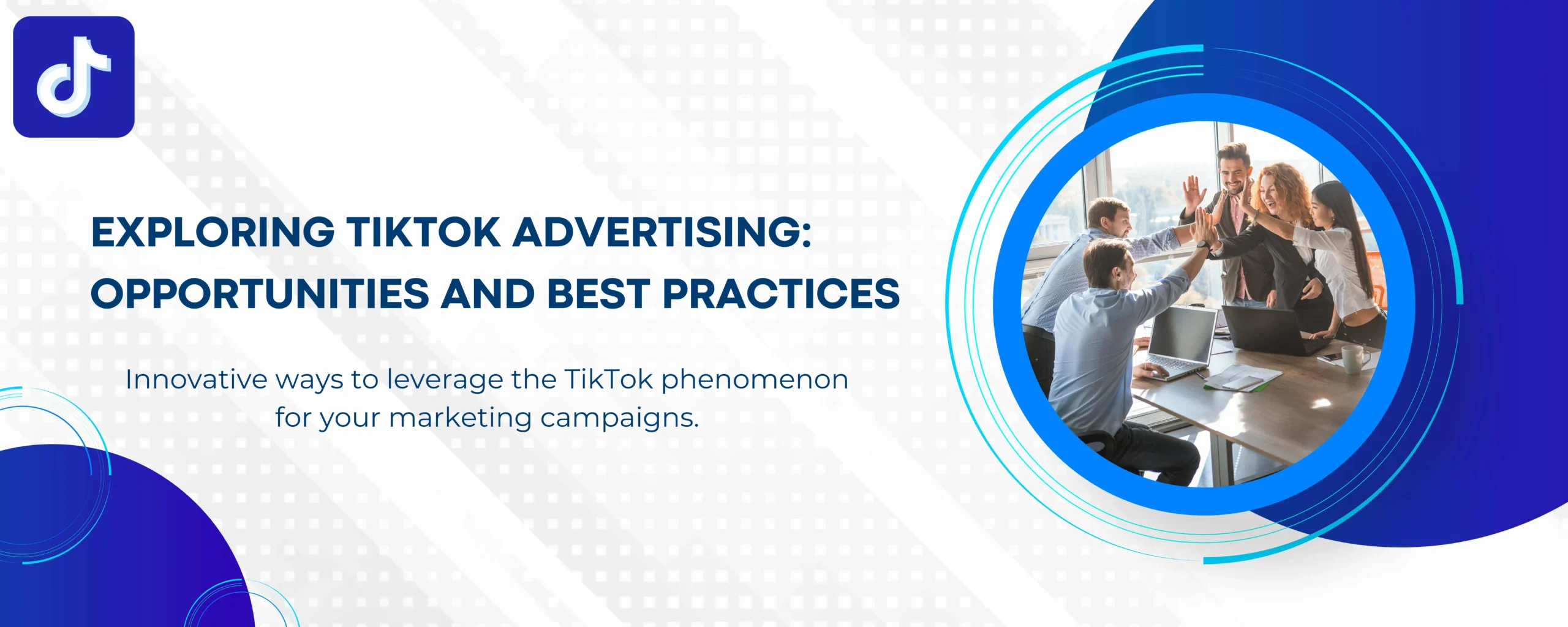 EXPLORING TIKTOK ADVERTISING: OPPORTUNITIES AND BEST PRACTICES

Innovative ways to leverage the TikTok phenomenon for your marketing campaigns.